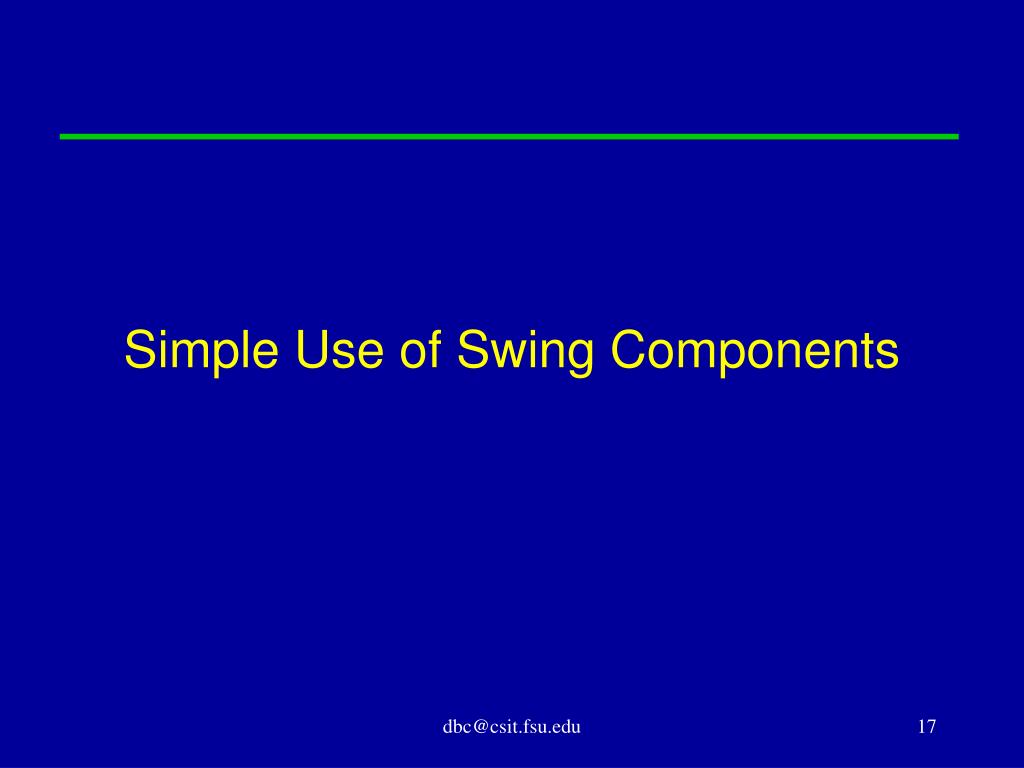 Simple Use of Swing Components

dbc@csit.fsu.edu

17